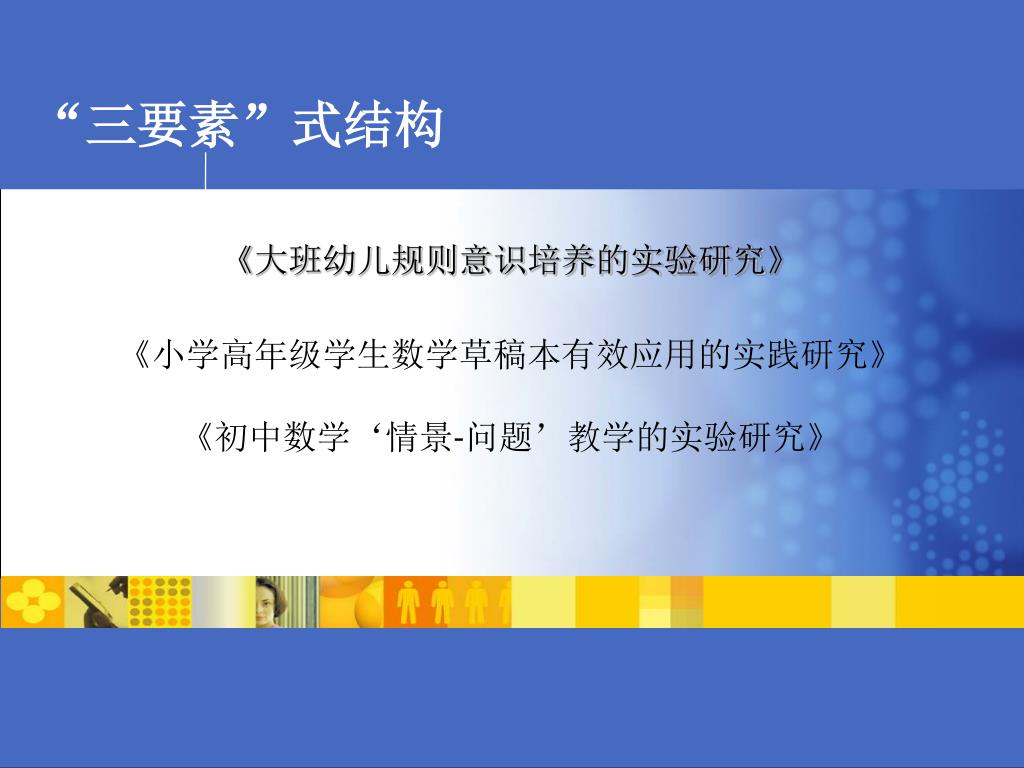 “三要素”式结构

《大班幼儿规则意识培养的实验研究》

《小学高年级学生数学草稿本有效应用的实践研究》

《初中数学‘情景-问题’教学的实验研究》